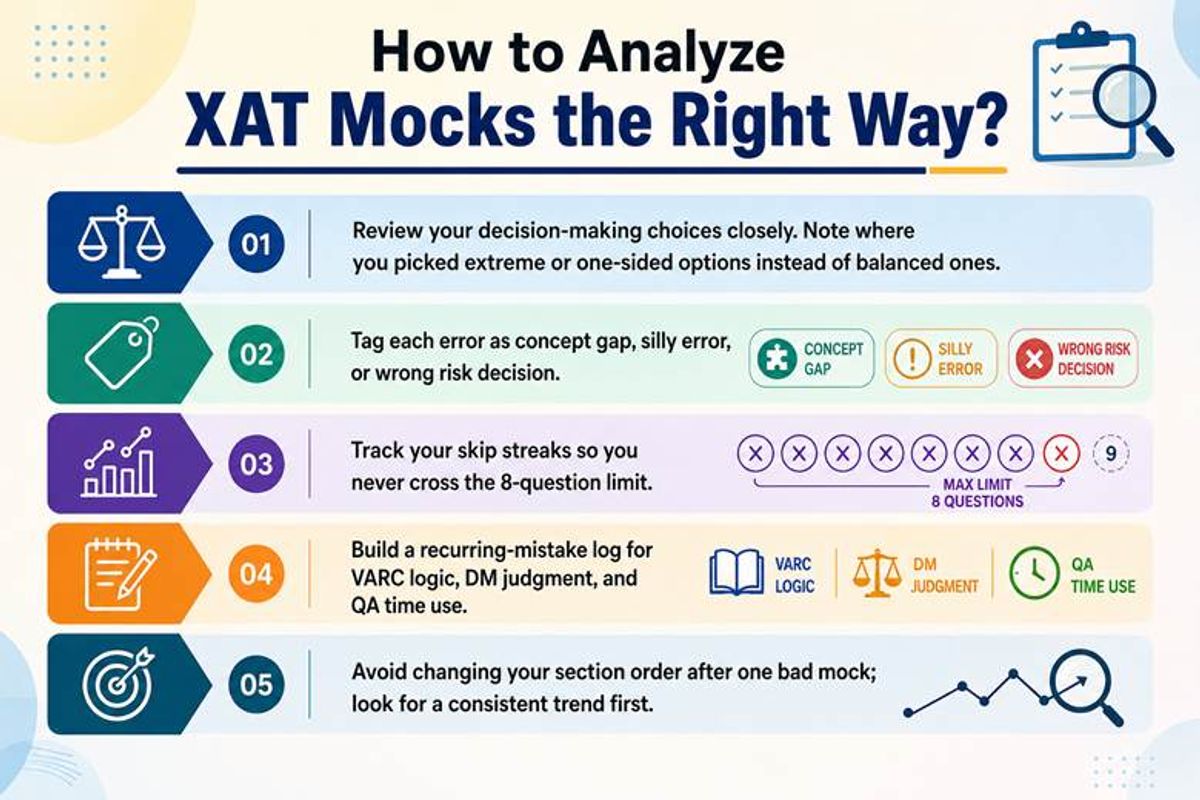 How to Analyze
XAT Mocks the Right Way?

01 Review your decision-making choices closely. Note where you picked extreme or one-sided options instead of balanced ones.

02 Tag each error as concept gap, silly error, or wrong risk decision.

CONCEPT GAP
SILLY ERROR
WRONG RISK DECISION

03 Track your skip streaks so you never cross the 8-question limit.

9
MAX LIMIT
8 QUESTIONS

04 Build a recurring-mistake log for VARC logic, DM judgment, and QA time use.

VARC LOGIC
DM JUDGMENT
QA TIME USE

05 Avoid changing your section order after one bad mock; look for a consistent trend first.